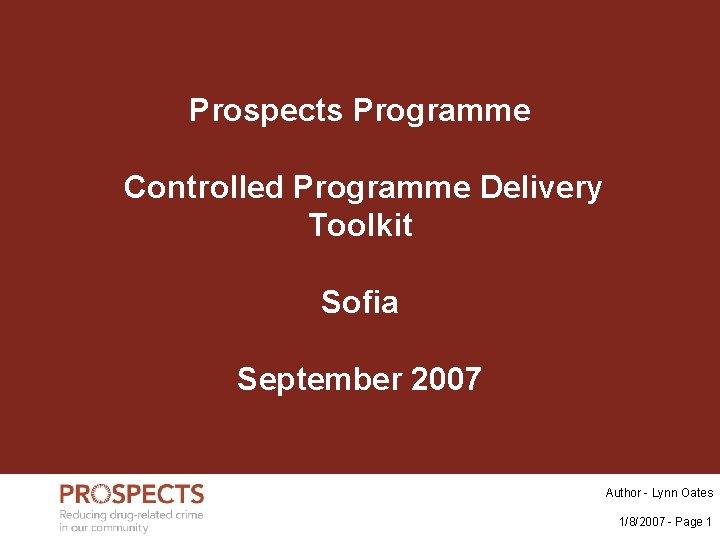 Prospects Programme

Controlled Programme Delivery Toolkit

Sofia

September 2007

PROSPECTS
Reducing drug-related crime in our community

Author - Lynn Oates

1/8/2007 - Page 1